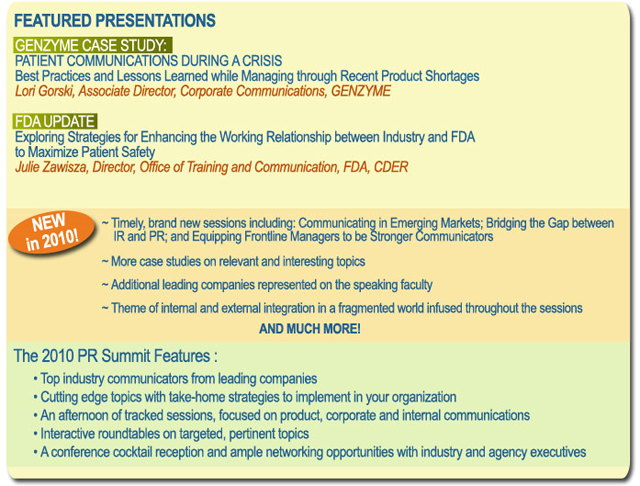 FEATURED PRESENTATIONS

GENZYME CASE STUDY:
PATIENT COMMUNICATIONS DURING A CRISIS
Best Practices and Lessons Learned while Managing through Recent Product Shortages
Lori Gorski, Associate Director, Corporate Communications, GENZYME

FDA UPDATE
Exploring Strategies for Enhancing the Working Relationship between Industry and FDA to Maximize Patient Safety
Julie Zawisza, Director, Office of Training and Communication, FDA, CDER

NEW in 2010!

~ Timely, brand new sessions including: Communicating in Emerging Markets; Bridging the Gap between IR and PR; and Equipping Frontline Managers to be Stronger Communicators

~ More case studies on relevant and interesting topics

~ Additional leading companies represented on the speaking faculty

~ Theme of internal and external integration in a fragmented world infused throughout the sessions

AND MUCH MORE!

The 2010 PR Summit Features :
• Top industry communicators from leading companies
• Cutting edge topics with take-home strategies to implement in your organization
• An afternoon of tracked sessions, focused on product, corporate and internal communications
• Interactive roundtables on targeted, pertinent topics
• A conference cocktail reception and ample networking opportunities with industry and agency executives